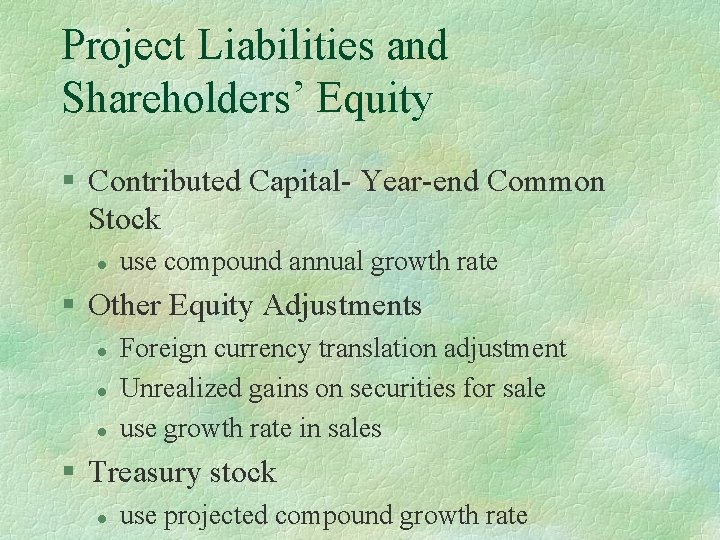 Project Liabilities and Shareholders' Equity

§ Contributed Capital- Year-end Common Stock
• use compound annual growth rate

§ Other Equity Adjustments
• Foreign currency translation adjustment
• Unrealized gains on securities for sale
• use growth rate in sales

§ Treasury stock
• use projected compound growth rate